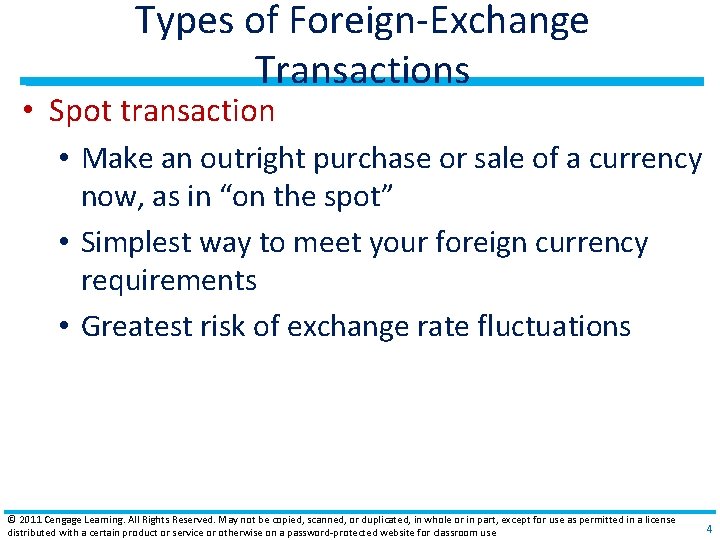 Types of Foreign-Exchange Transactions

• Spot transaction

• Make an outright purchase or sale of a currency now, as in “on the spot”

• Simplest way to meet your foreign currency requirements

• Greatest risk of exchange rate fluctuations

© 2011 Cengage Learning. All Rights Reserved. May not be copied, scanned, or duplicated, in whole or in part, except for use as permitted in a license distributed with a certain product or service or otherwise on a password-protected website for classroom use

4